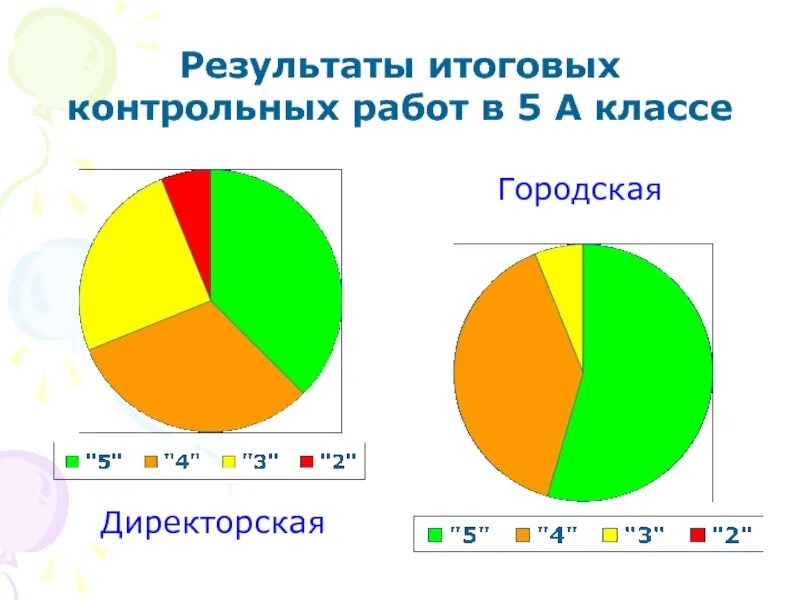 Результаты итоговых контрольных работ в 5 А классе

"5" "4" "3" "2"

Директорская

Городская

"5" "4" "3" "2"